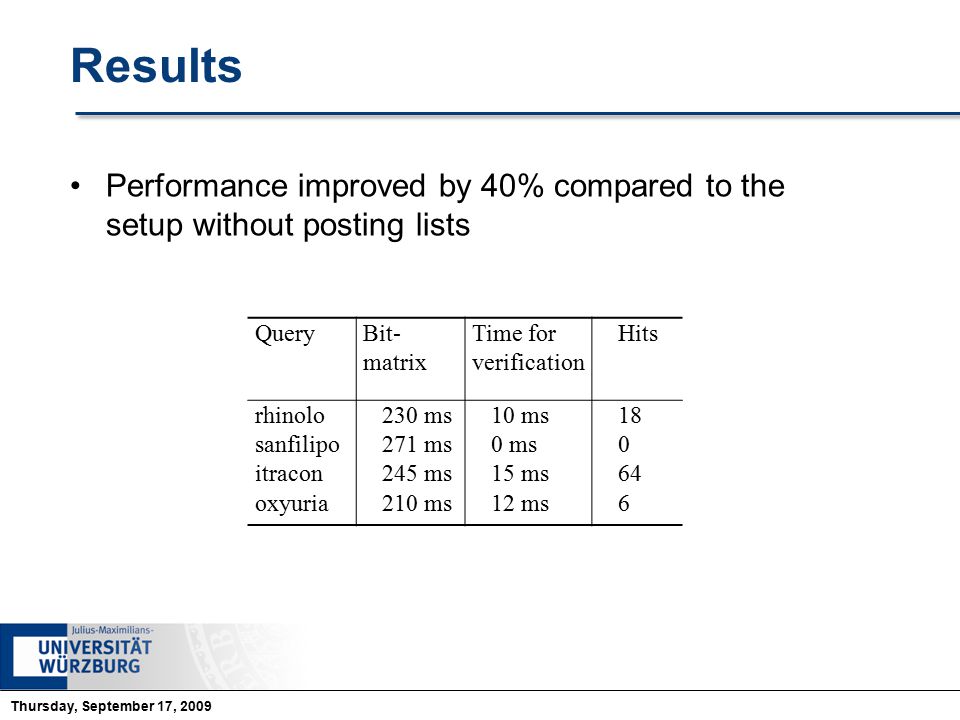 Results

• Performance improved by 40% compared to the setup without posting lists

| Query | Bit-matrix | Time for verification | Hits |
|---|---|---|---|
| rhinolo | 230 ms | 10 ms | 18 |
| sanfilipo | 271 ms | 0 ms | 0 |
| itracon | 245 ms | 15 ms | 64 |
| oxyuria | 210 ms | 12 ms | 6 |

Julius-Maximilians-
UNIVERSITÄT
WÜRZBURG

Thursday, September 17, 2009